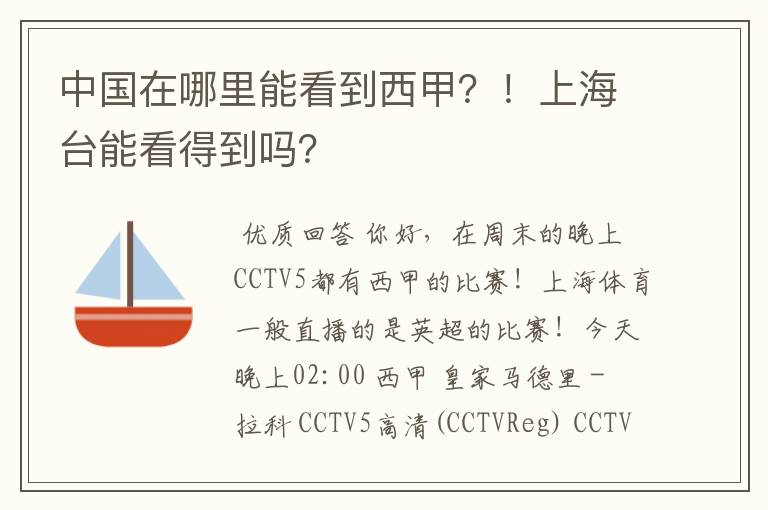 中国在哪里能看到西甲？！上海台能看得到吗？

优质回答 你好，在周末的晚上CCTV5都有西甲的比赛！上海体育一般直播的是英超的比赛！今天晚上02:00 西甲 皇家马德里－拉科 CCTV5高清(CCTVReg) CCTV